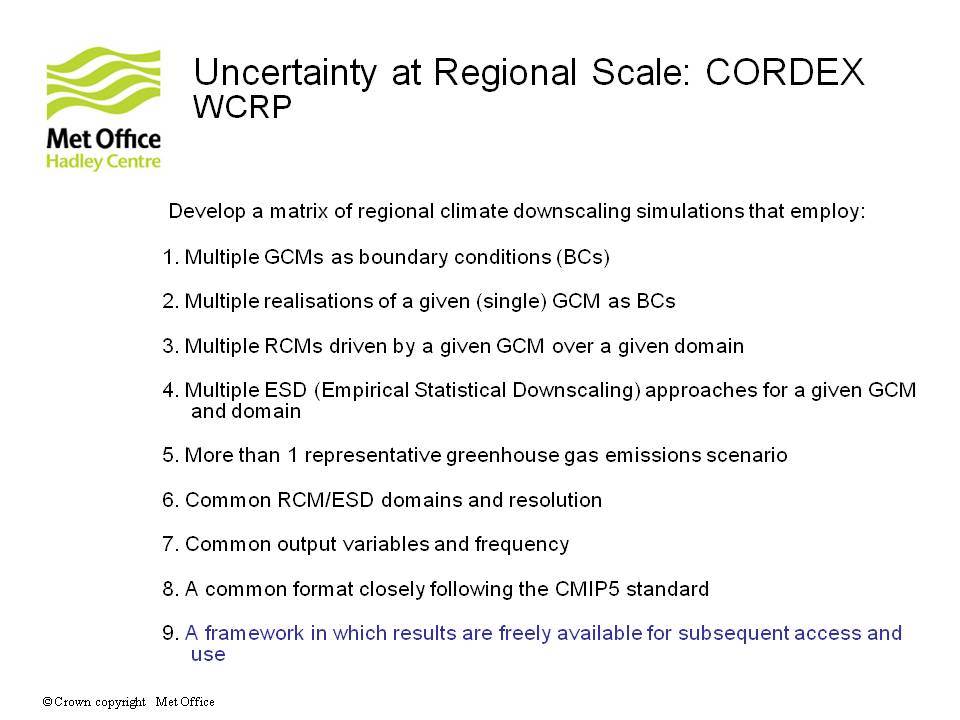 Met Office
Hadley Centre

Uncertainty at Regional Scale: CORDEX
WCRP

Develop a matrix of regional climate downscaling simulations that employ:

1. Multiple GCMs as boundary conditions (BCs)

2. Multiple realisations of a given (single) GCM as BCs

3. Multiple RCMs driven by a given GCM over a given domain

4. Multiple ESD (Empirical Statistical Downscaling) approaches for a given GCM and domain

5. More than 1 representative greenhouse gas emissions scenario

6. Common RCM/ESD domains and resolution

7. Common output variables and frequency

8. A common format closely following the CMIP5 standard

9. A framework in which results are freely available for subsequent access and use

©Crown copyright Met Office